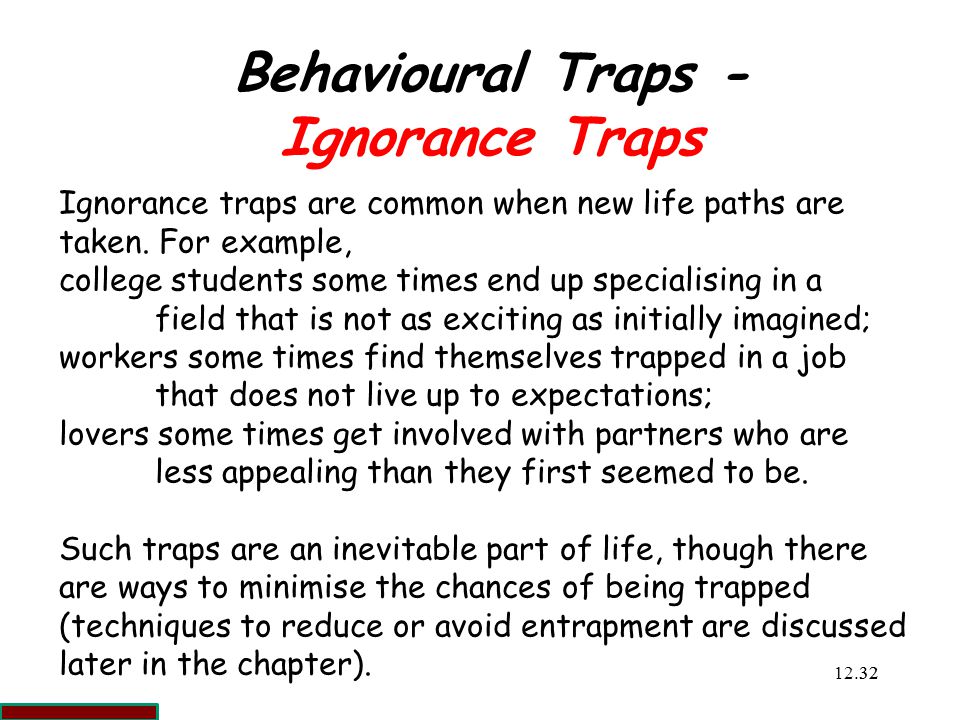 Behavioural Traps -
Ignorance Traps

Ignorance traps are common when new life paths are taken. For example,
college students some times end up specialising in a field that is not as exciting as initially imagined;
workers some times find themselves trapped in a job that does not live up to expectations;
lovers some times get involved with partners who are less appealing than they first seemed to be.

Such traps are an inevitable part of life, though there are ways to minimise the chances of being trapped (techniques to reduce or avoid entrapment are discussed later in the chapter).

12.32